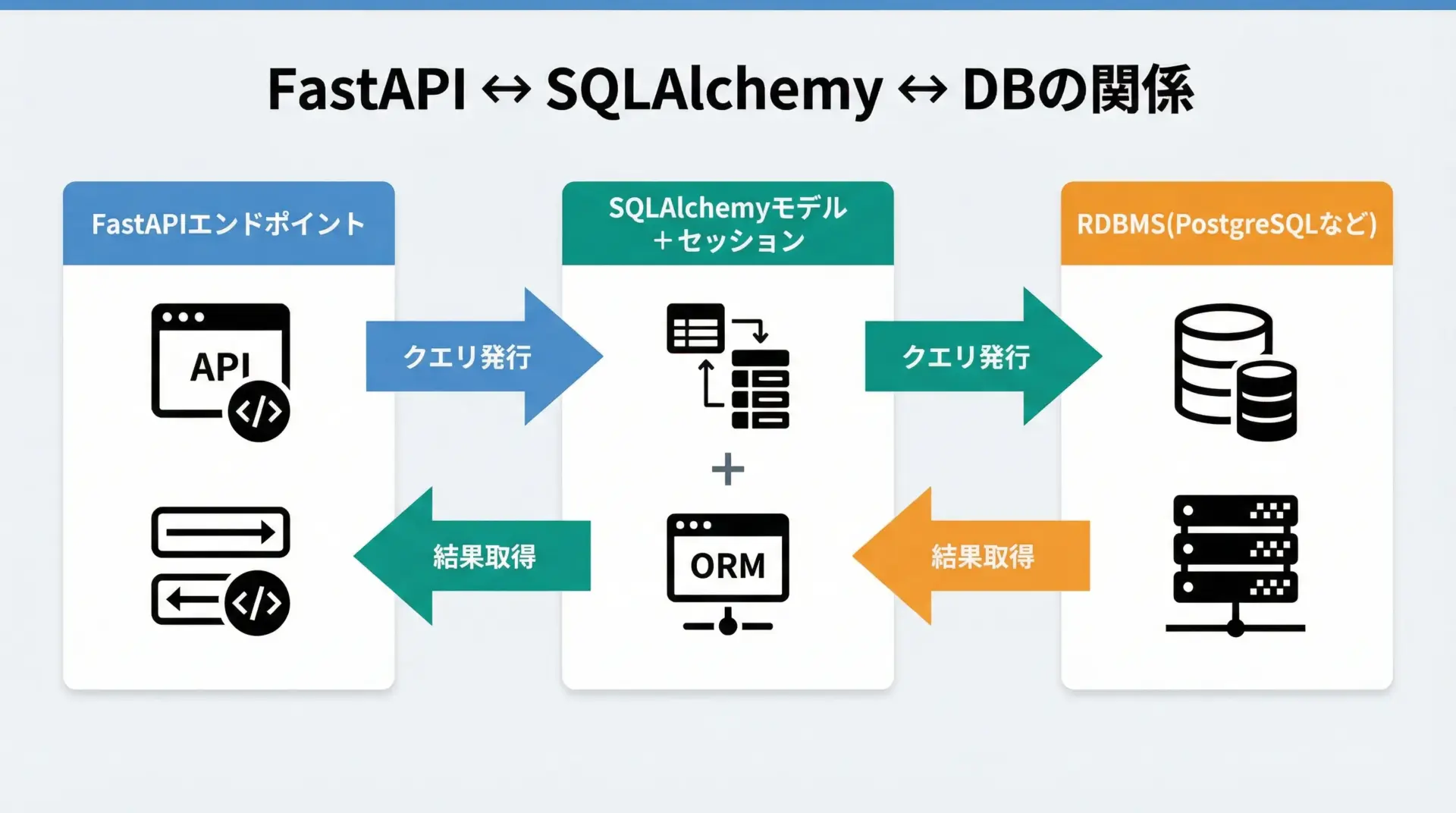 FastAPI ↔ SQLAlchemy ↔ DBの関係

FastAPIエンドポイント

API

</>

</>

クエリ発行

結果取得

SQLAlchemyモデル
＋セッション

+

ORM

クエリ発行

結果取得

RDBMS(PostgreSQLなど)